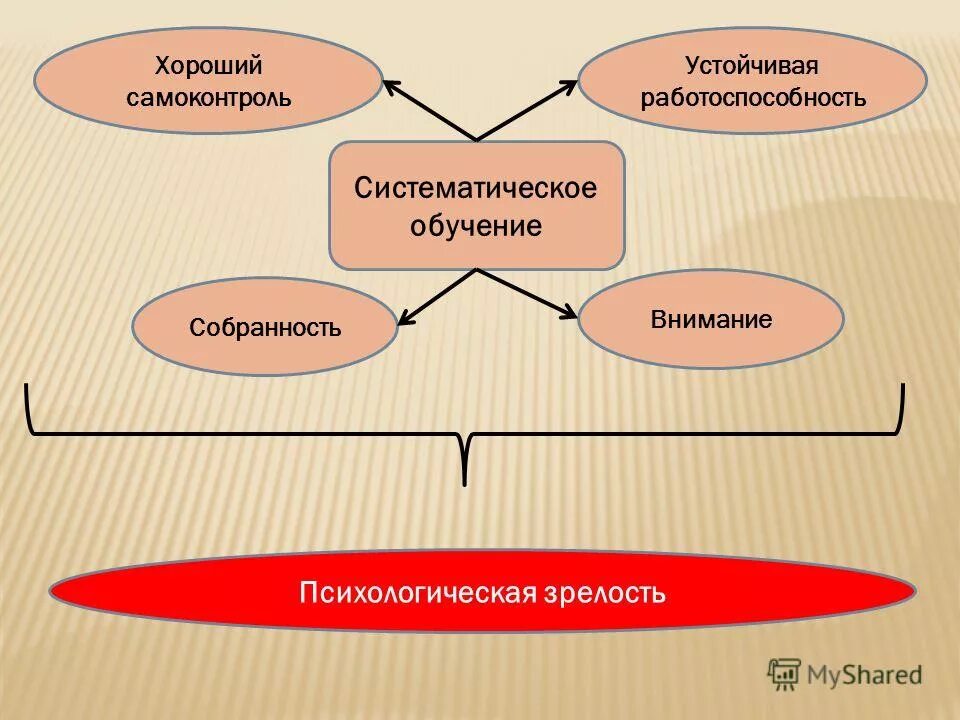 Хороший самоконтроль

Устойчивая работоспособность

Систематическое обучение

Собранность

Внимание

Психологическая зрелость

MyShared